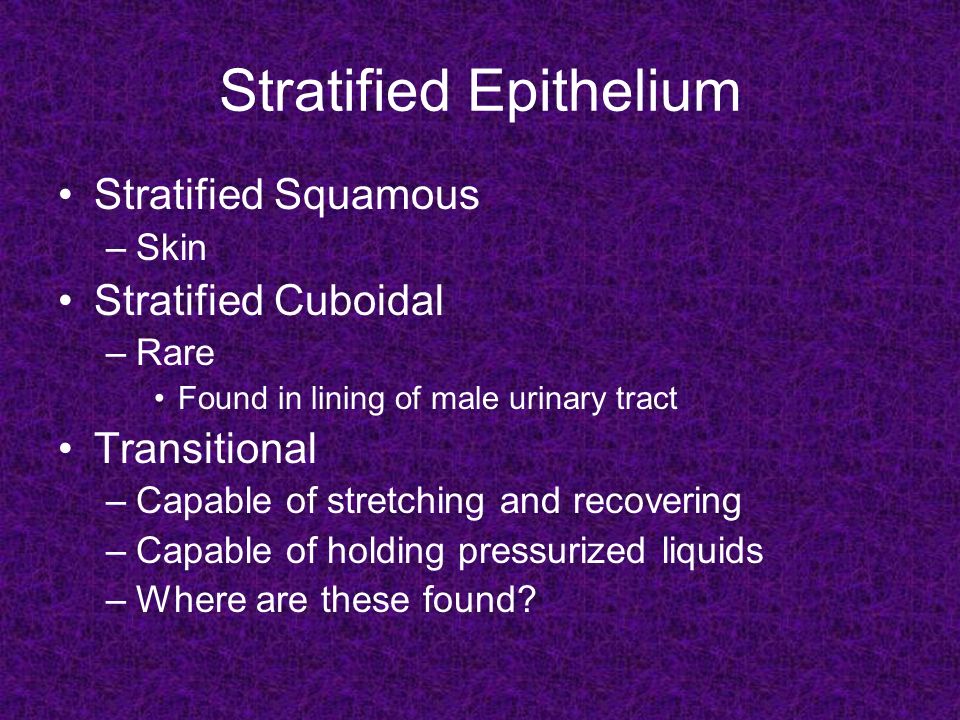 Stratified Epithelium

• Stratified Squamous
– Skin
• Stratified Cuboidal
– Rare
• Found in lining of male urinary tract
• Transitional
– Capable of stretching and recovering
– Capable of holding pressurized liquids
– Where are these found?